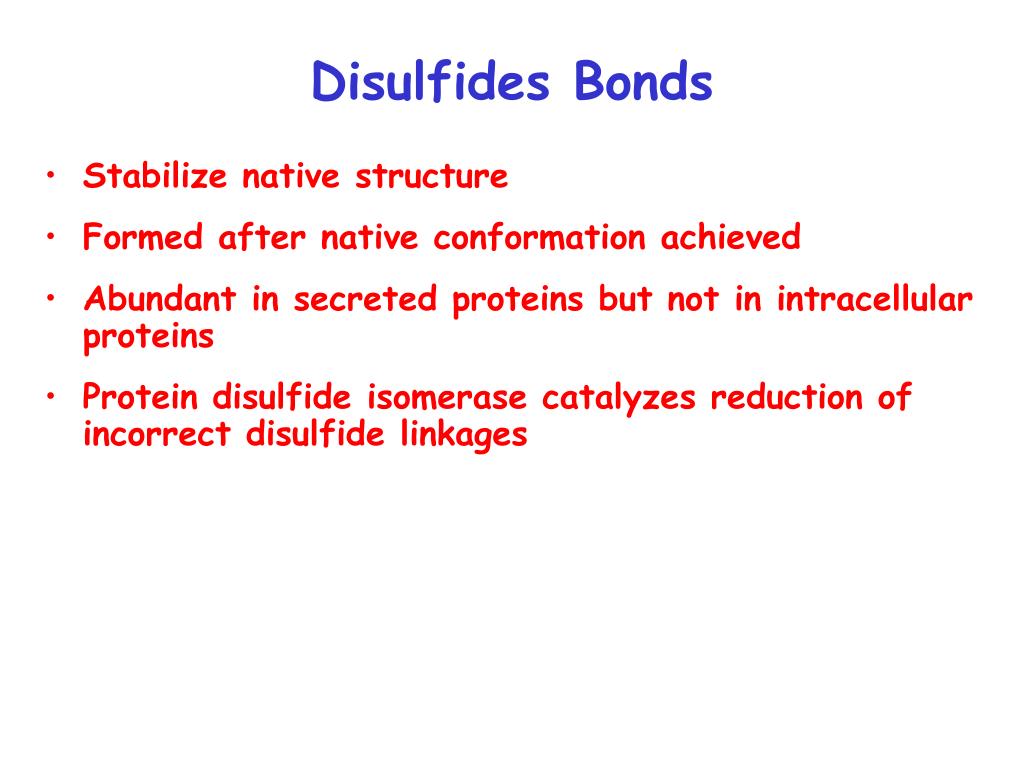 Disulfides Bonds

• Stabilize native structure
• Formed after native conformation achieved
• Abundant in secreted proteins but not in intracellular proteins
• Protein disulfide isomerase catalyzes reduction of incorrect disulfide linkages